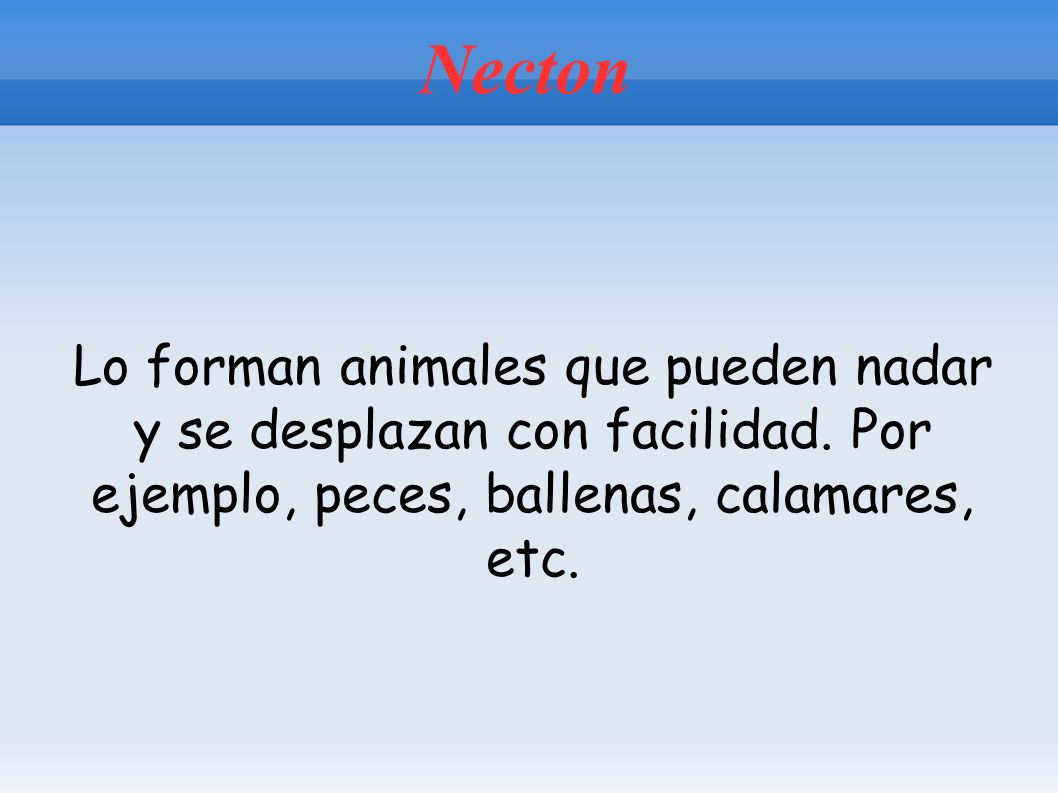 Necton

Lo forman animales que pueden nadar y se desplazan con facilidad. Por ejemplo, peces, ballenas, calamares, etc.